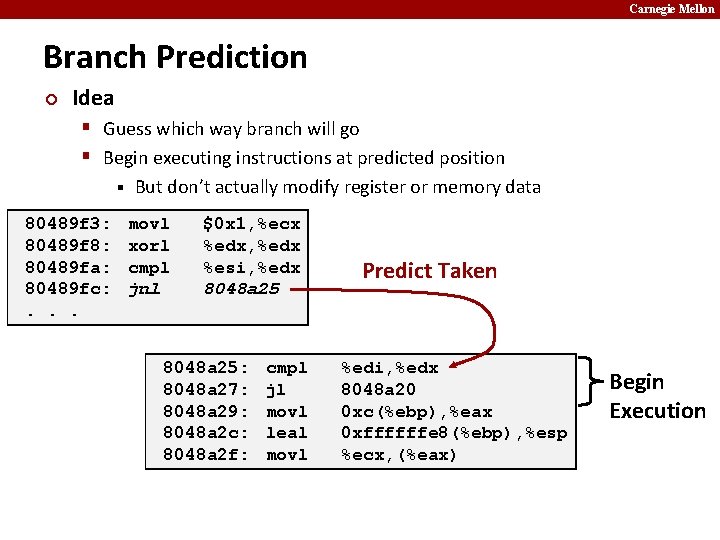 Carnegie Mellon

Branch Prediction

Idea

Guess which way branch will go

Begin executing instructions at predicted position

But don't actually modify register or memory data

80489f3: movl $0x1,%ecx
80489f8: xorl %edx,%edx
80489fa: cmpl %esi,%edx
80489fc: jnl 8048a25
. . .

Predict Taken

8048a25: cmpl %edi,%edx
8048a27: jl 8048a20
8048a29: movl 0xc(%ebp),%eax
8048a2c: leal 0xffffffe8(%ebp),%esp
8048a2f: movl %ecx,(%eax)

Begin Execution